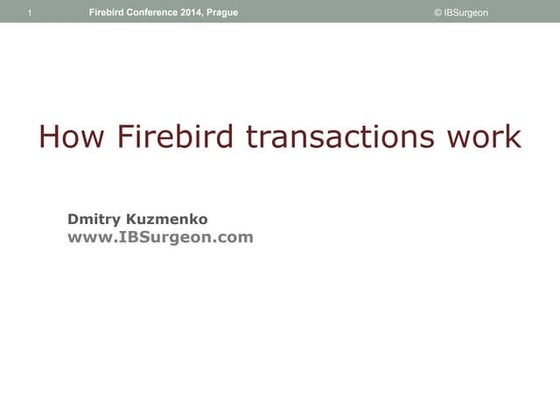 1 Firebird Conference 2014, Prague © IBSurgeon

How Firebird transactions work

Dmitry Kuzmenko
www.IBSurgeon.com